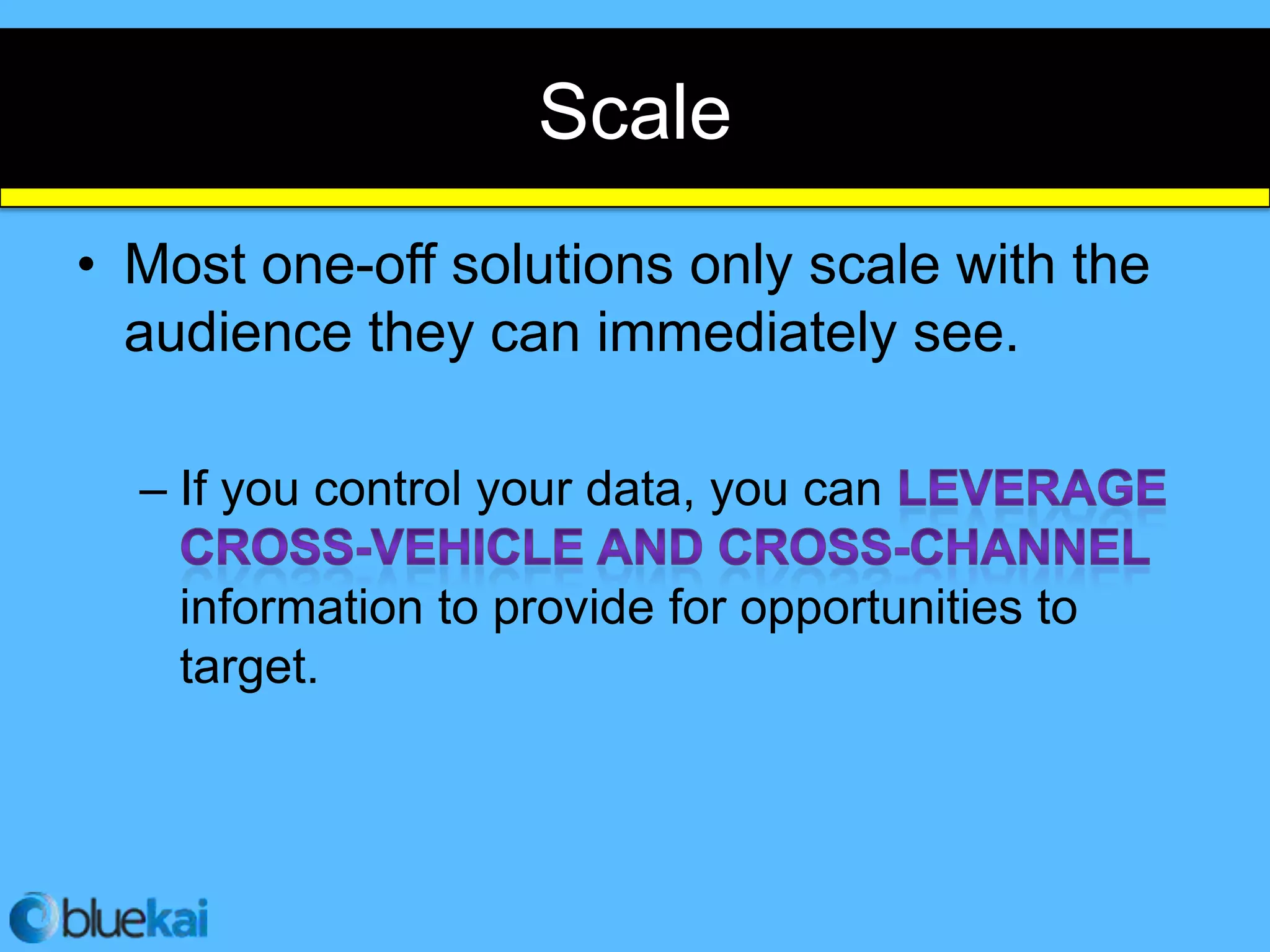 Scale

• Most one-off solutions only scale with the audience they can immediately see.

– If you control your data, you can LEVERAGE CROSS-VEHICLE AND CROSS-CHANNEL information to provide for opportunities to target.

bluekai